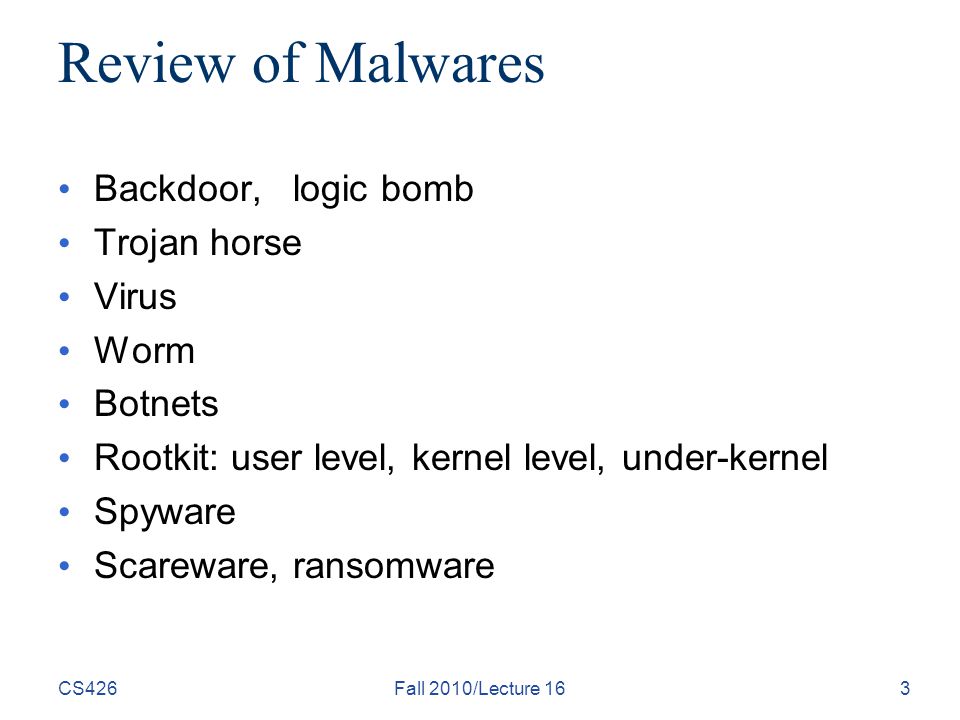 Review of Malwares

• Backdoor, logic bomb
• Trojan horse
• Virus
• Worm
• Botnets
• Rootkit: user level, kernel level, under-kernel
• Spyware
• Scareware, ransomware

CS426 Fall 2010/Lecture 16 3